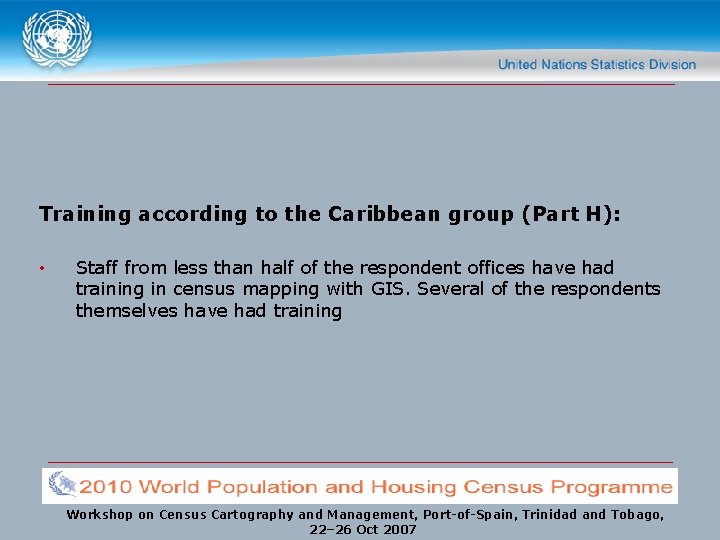 United Nations Statistics Division

Training according to the Caribbean group (Part H):

• Staff from less than half of the respondent offices have had training in census mapping with GIS. Several of the respondents themselves have had training

2010 World Population and Housing Census Programme

Workshop on Census Cartography and Management, Port-of-Spain, Trinidad and Tobago, 22–26 Oct 2007